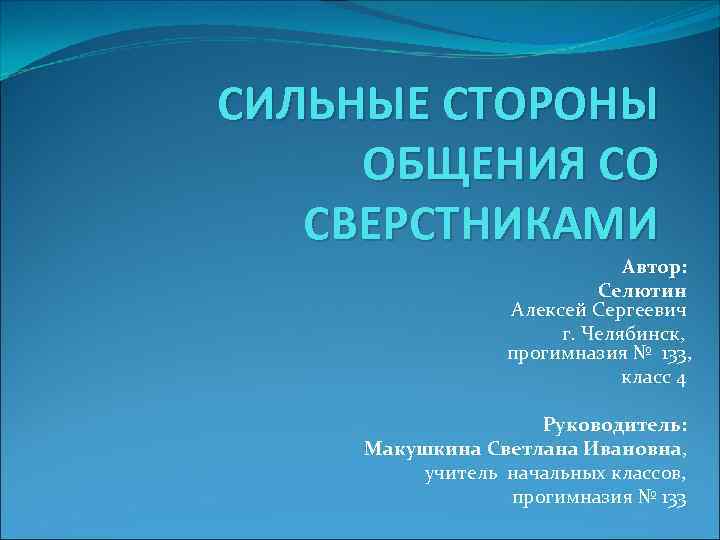 СИЛЬНЫЕ СТОРОНЫ ОБЩЕНИЯ СО СВЕРСТНИКАМИ

Автор:
Селютин
Алексей Сергеевич
г. Челябинск,
прогимназия № 133,
класс 4

Руководитель:
Макушкина Светлана Ивановна,
учитель начальных классов,
прогимназия № 133